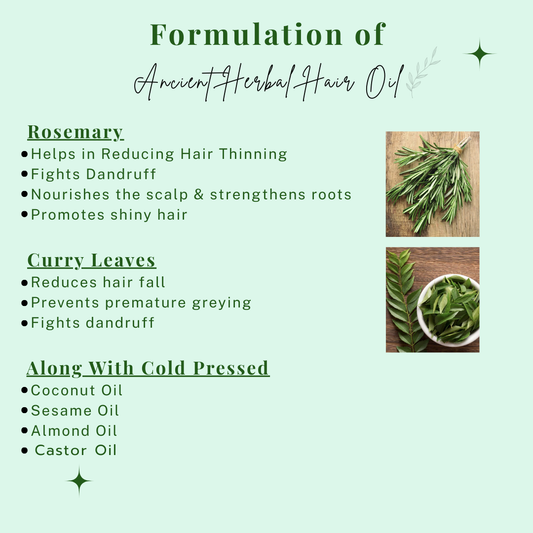 Formulation of
Ancient Herbal Hair Oil

Rosemary
- Helps in Reducing Hair Thinning
- Fights Dandruff
- Nourishes the scalp & strengthens roots
- Promotes shiny hair

Curry Leaves
- Reduces hair fall
- Prevents premature greying
- Fights dandruff

Along With Cold Pressed
- Coconut Oil
- Sesame Oil
- Almond Oil
- Castor Oil